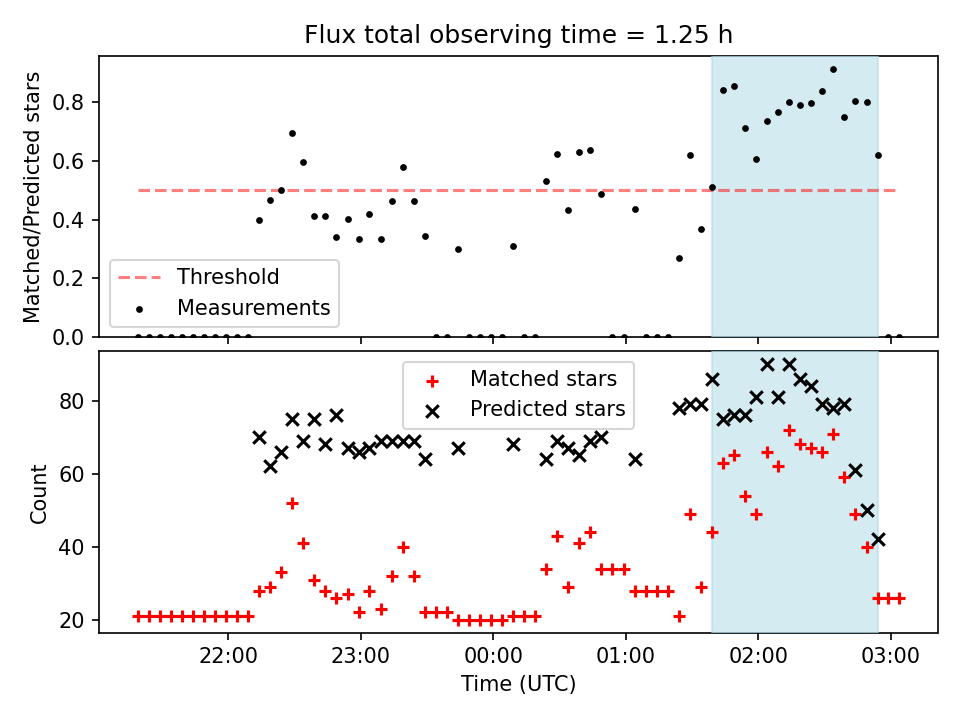 Flux total observing time = 1.25 h

Matched/Predicted stars

0.8
0.6
0.4
0.2
0.0

Threshold
Measurements

Count

80
60
40
20

Matched stars
Predicted stars

22:00
23:00
00:00
01:00
02:00
03:00

Time (UTC)